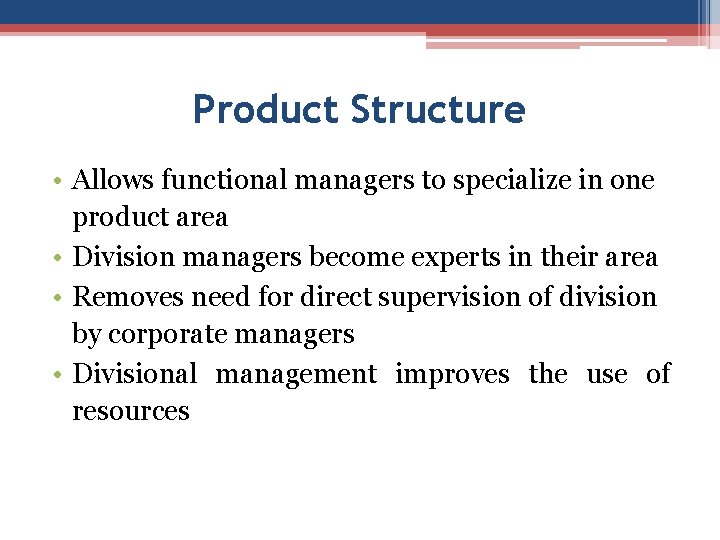 Product Structure

• Allows functional managers to specialize in one product area
• Division managers become experts in their area
• Removes need for direct supervision of division by corporate managers
• Divisional management improves the use of resources